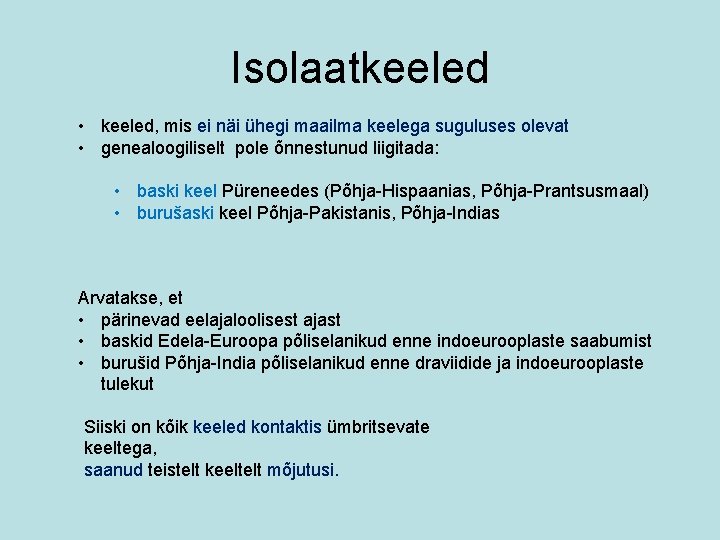 Isolaatkeeled

• keeled, mis ei näi ühegi maailma keelega suguluses olevat
• genealoogiliselt pole õnnestunud liigitada:

• baski keel Püreneedes (Põhja-Hispaanias, Põhja-Prantsusmaal)
• burušaski keel Põhja-Pakistanis, Põhja-Indias

Arvatakse, et
• pärinevad eelajaloolisest ajast
• baskid Edela-Euroopa põliselanikud enne indoeurooplaste saabumist
• burušid Põhja-India põliselanikud enne draviidide ja indoeurooplaste tulekut

Siiski on kõik keeled kontaktis ümbritsevate keeltega,
saanud teistelt keeltelt mõjutusi.